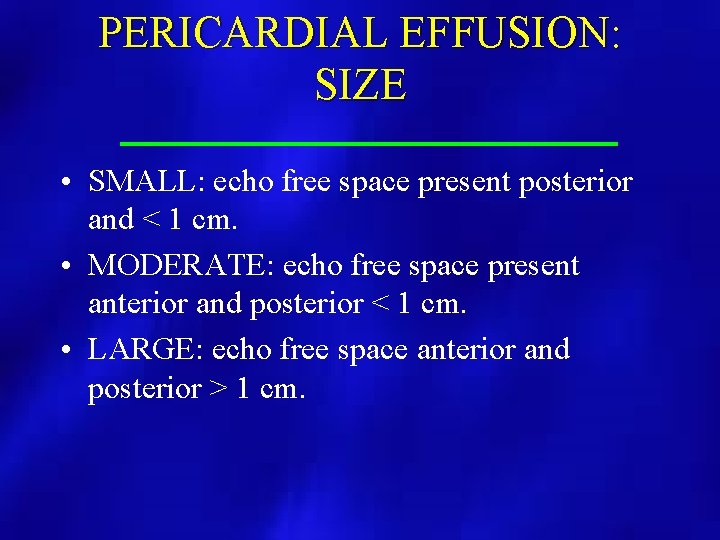 PERICARDIAL EFFUSION: SIZE

• SMALL: echo free space present posterior and < 1 cm.

• MODERATE: echo free space present anterior and posterior < 1 cm.

• LARGE: echo free space anterior and posterior > 1 cm.